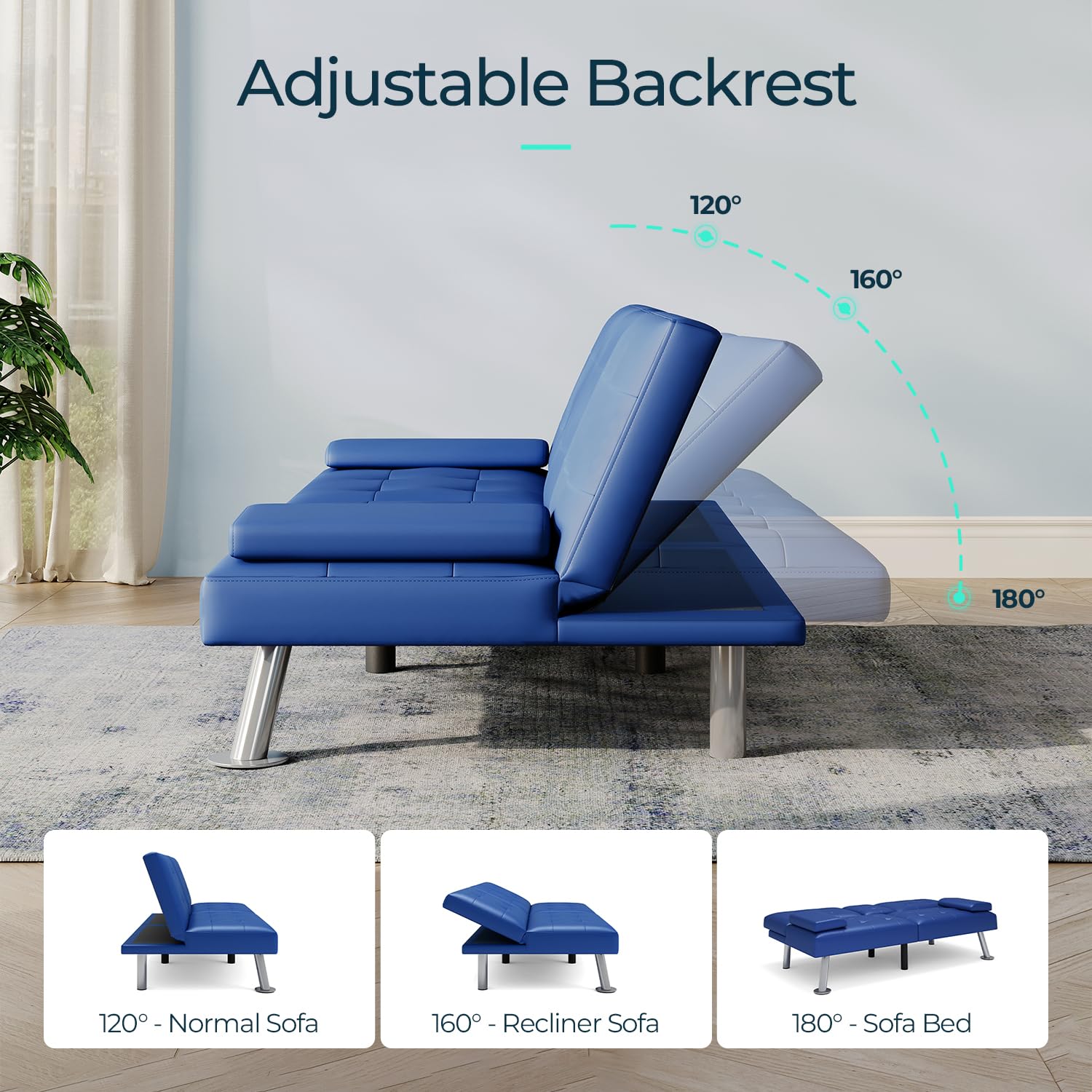 Adjustable Backrest

120°

160°

180°

120° - Normal Sofa

160° - Recliner Sofa

180° - Sofa Bed